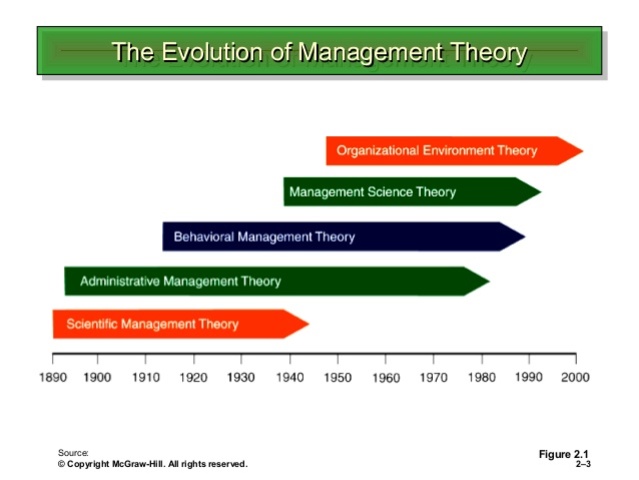 The Evolution of Management Theory

Organizational Environment Theory

Management Science Theory

Behavioral Management Theory

Administrative Management Theory

Scientific Management Theory

1890 1900 1910 1920 1930 1940 1950 1960 1970 1980 1990 2000

Source:
© Copyright McGraw-Hill. All rights reserved.

Figure 2.1
2–3